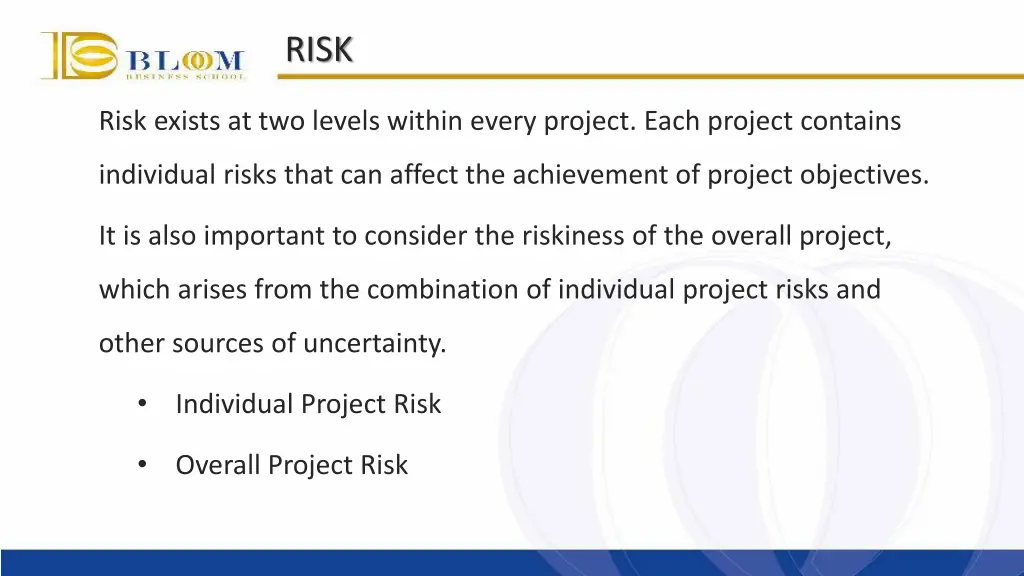 BLOOM
BUSINESS SCHOOL

RISK

Risk exists at two levels within every project. Each project contains individual risks that can affect the achievement of project objectives.

It is also important to consider the riskiness of the overall project, which arises from the combination of individual project risks and other sources of uncertainty.

• Individual Project Risk

• Overall Project Risk